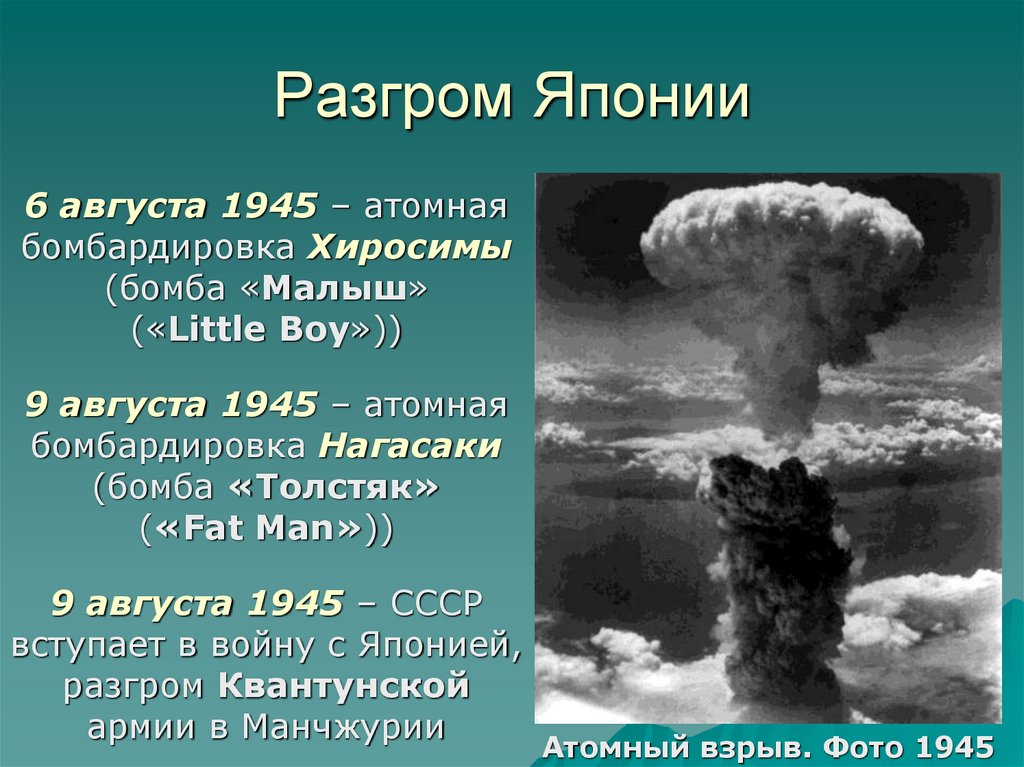 Разгром Японии

6 августа 1945 – атомная бомбардировка Хиросимы (бомба «Малыш» («Little Boy»))

9 августа 1945 – атомная бомбардировка Нагасаки (бомба «Толстяк» («Fat Man»))

9 августа 1945 – СССР вступает в войну с Японией, разгром Квантунской армии в Манчжурии

Атомный взрыв. Фото 1945